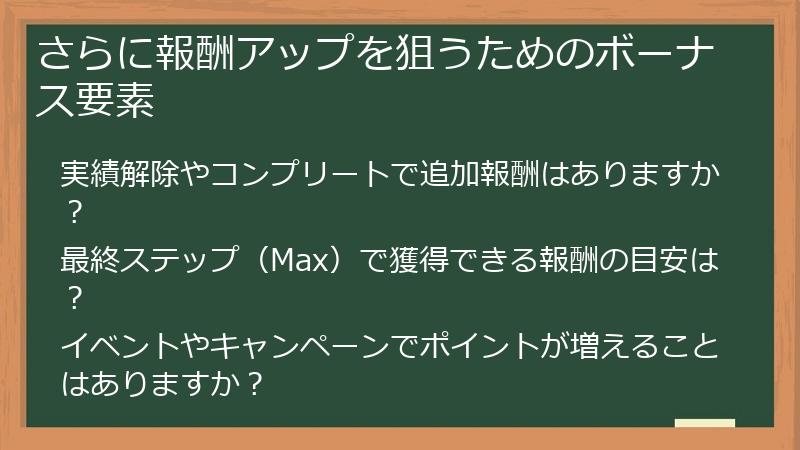 さらに報酬アップを狙うためのボーナス要素

実績解除やコンプリートで追加報酬はありますか？

最終ステップ（Max）で獲得できる報酬の目安は？

イベントやキャンペーンでポイントが増えることはありますか？